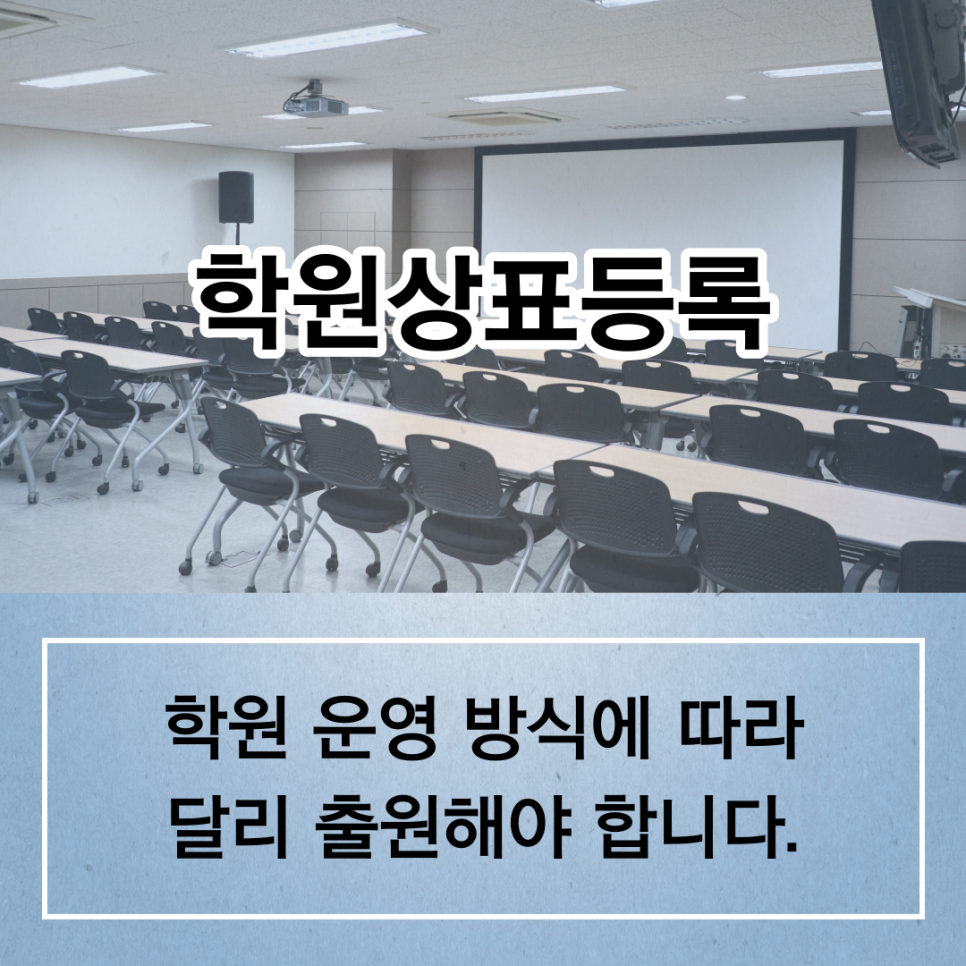 학원상표등록

학원 운영 방식에 따라 달리 출원해야 합니다.